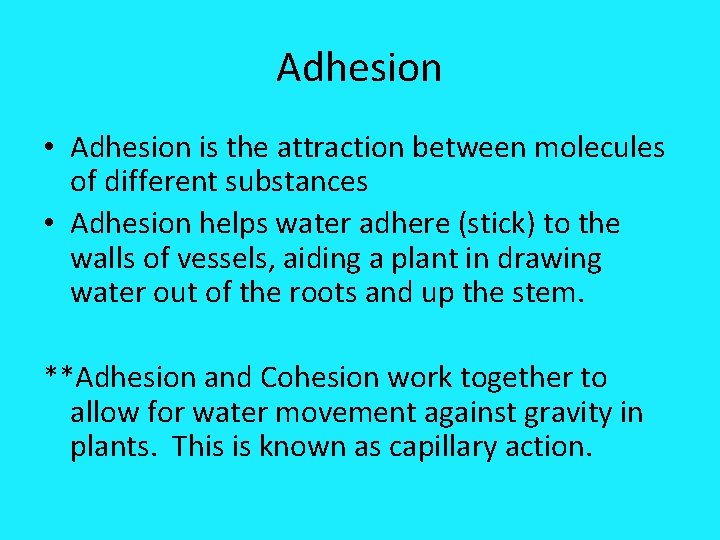 Adhesion

• Adhesion is the attraction between molecules of different substances
• Adhesion helps water adhere (stick) to the walls of vessels, aiding a plant in drawing water out of the roots and up the stem.

**Adhesion and Cohesion work together to allow for water movement against gravity in plants. This is known as capillary action.